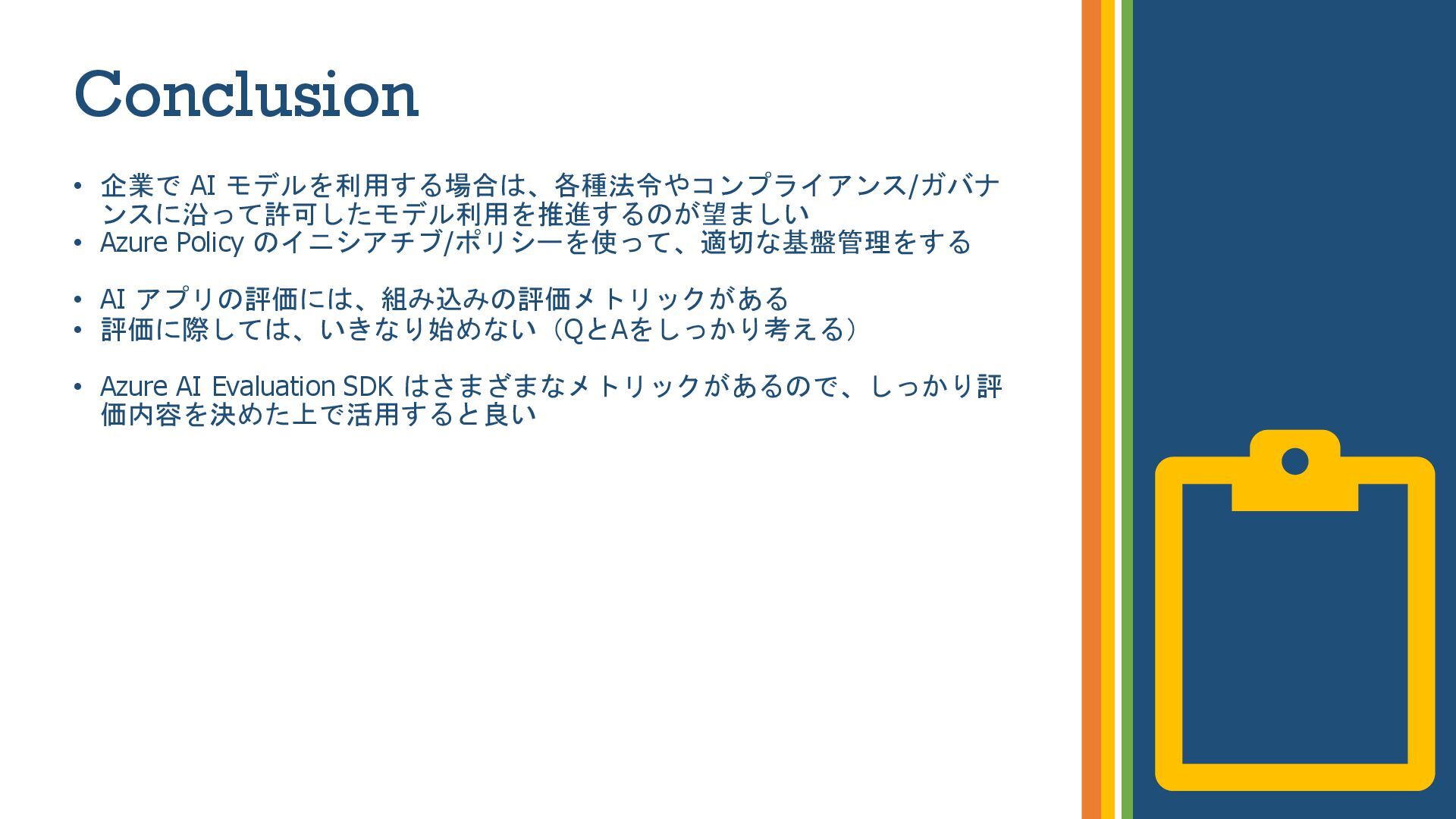 Conclusion

• 企業で AI モデルを利用する場合は、各種法令やコンプライアンス/ガバナンスに沿って許可したモデル利用を推進するのが望ましい
• Azure Policy のイニシアチブ/ポリシーを使って、適切な基盤管理をする

• AI アプリの評価には、組み込みの評価メトリックがある
• 評価に際しては、いきなり始めない（QとAをしっかり考える）

• Azure AI Evaluation SDK はさまざまなメトリックがあるので、しっかり評価内容を決めた上で活用すると良い